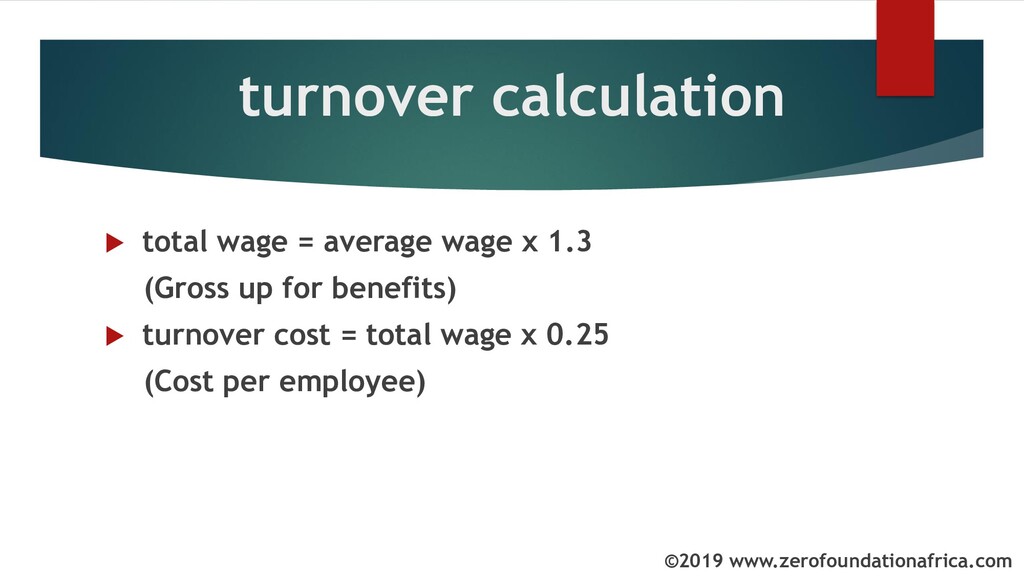 turnover calculation

total wage = average wage x 1.3
(Gross up for benefits)

turnover cost = total wage x 0.25
(Cost per employee)

©2019 www.zerofoundationafrica.com